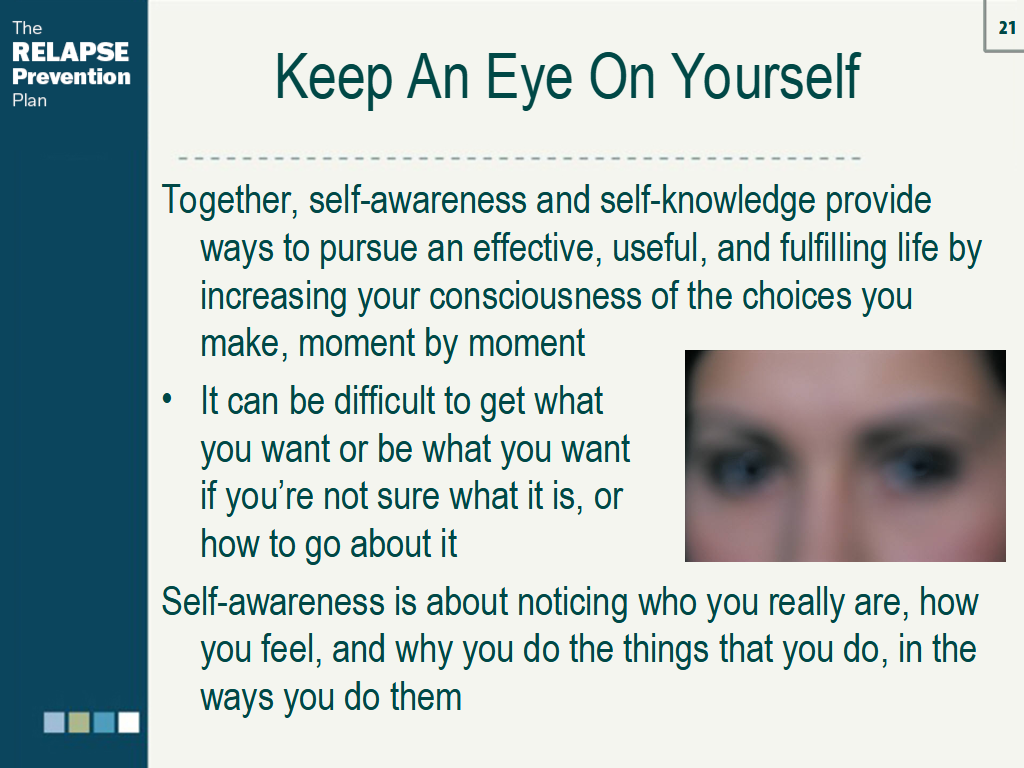 The
RELAPSE
Prevention
Plan

21

Keep An Eye On Yourself

Together, self-awareness and self-knowledge provide ways to pursue an effective, useful, and fulfilling life by increasing your consciousness of the choices you make, moment by moment

• It can be difficult to get what you want or be what you want if you're not sure what it is, or how to go about it

Self-awareness is about noticing who you really are, how you feel, and why you do the things that you do, in the ways you do them